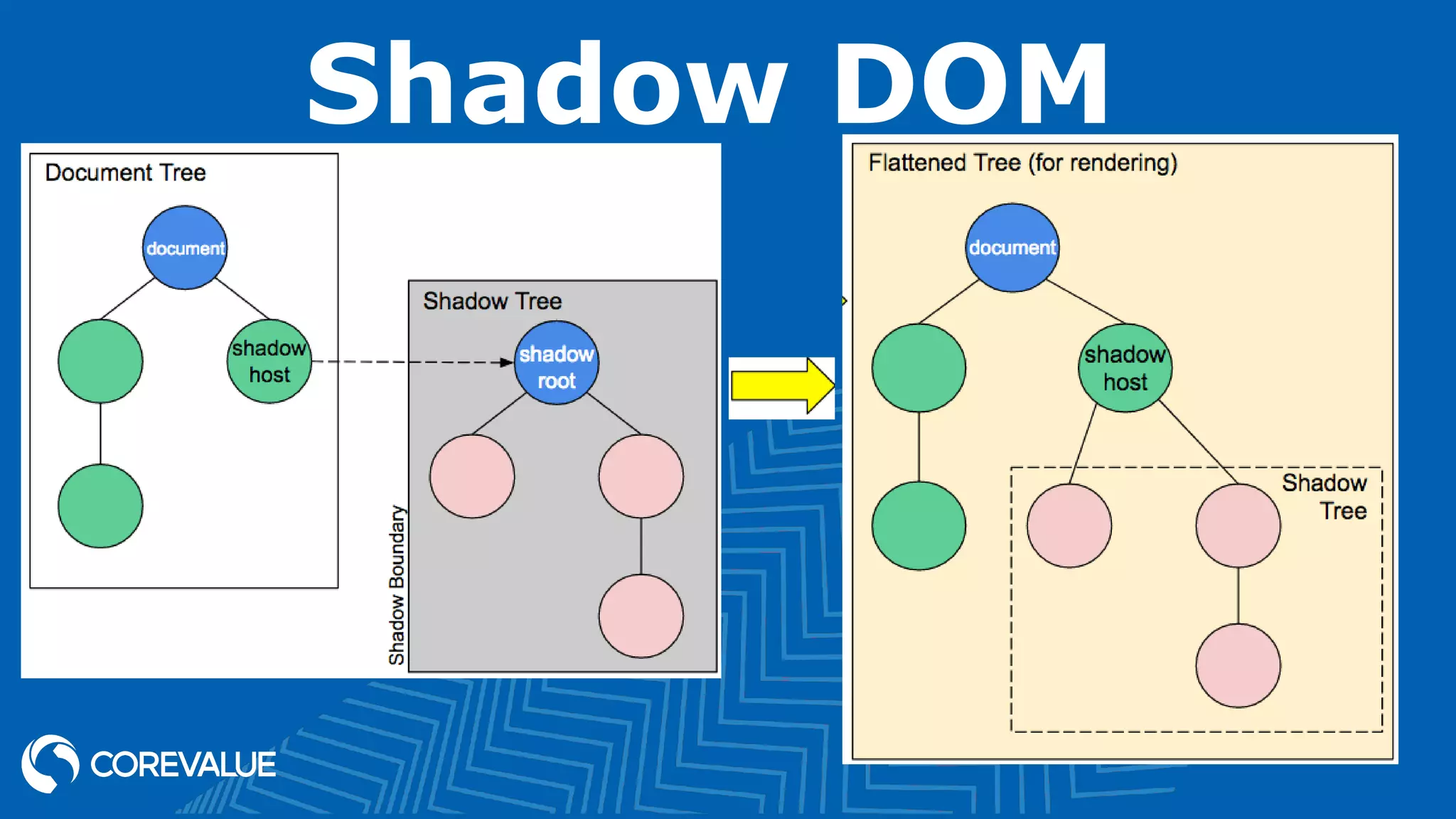 Shadow DOM

Document Tree

document

shadow host

Shadow Tree

shadow root

Shadow Boundary

Flattened Tree (for rendering)

document

shadow host

Shadow Tree

COREVALUE